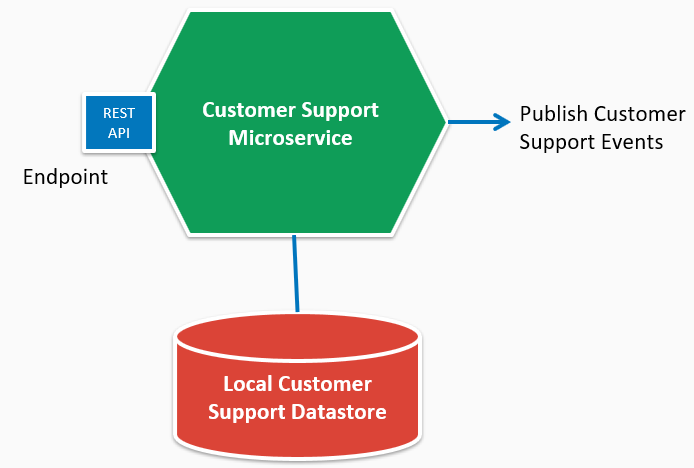 REST API

Endpoint

Customer Support Microservice

Publish Customer Support Events

Local Customer Support Datastore